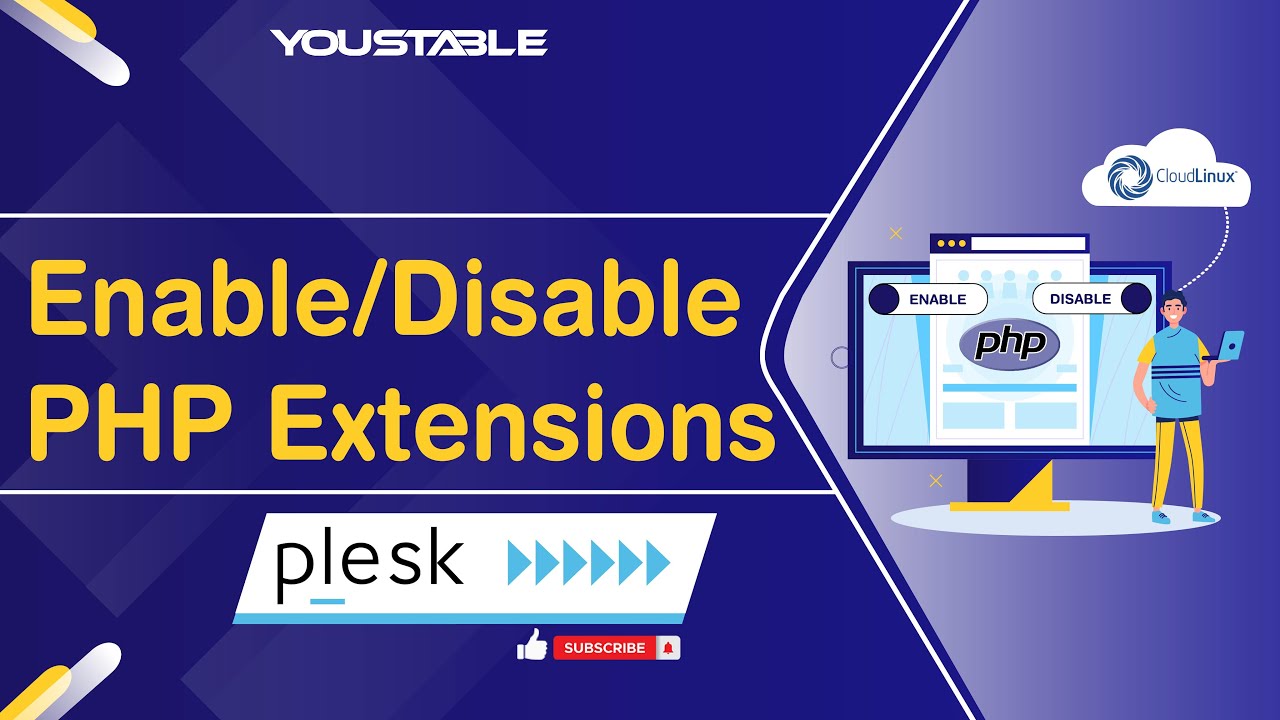 YOUSTABLE

Enable/Disable PHP Extensions

plesk

SUBSCRIBE

CloudLinux

ENABLE

DISABLE

php